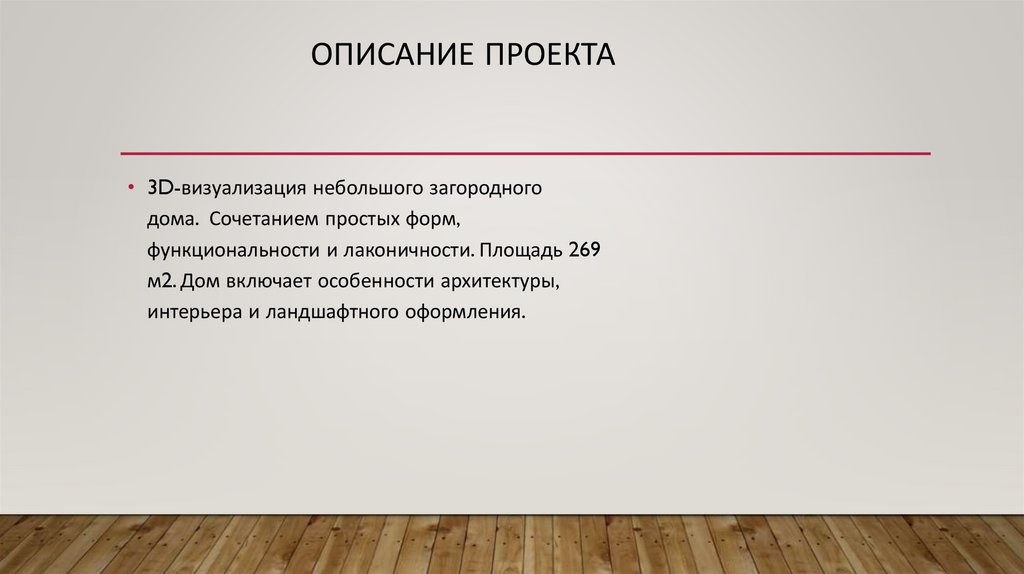 ОПИСАНИЕ ПРОЕКТА

• 3D-визуализация небольшого загородного дома. Сочетанием простых форм, функциональности и лаконичности. Площадь 269 м2. Дом включает особенности архитектуры, интерьера и ландшафтного оформления.